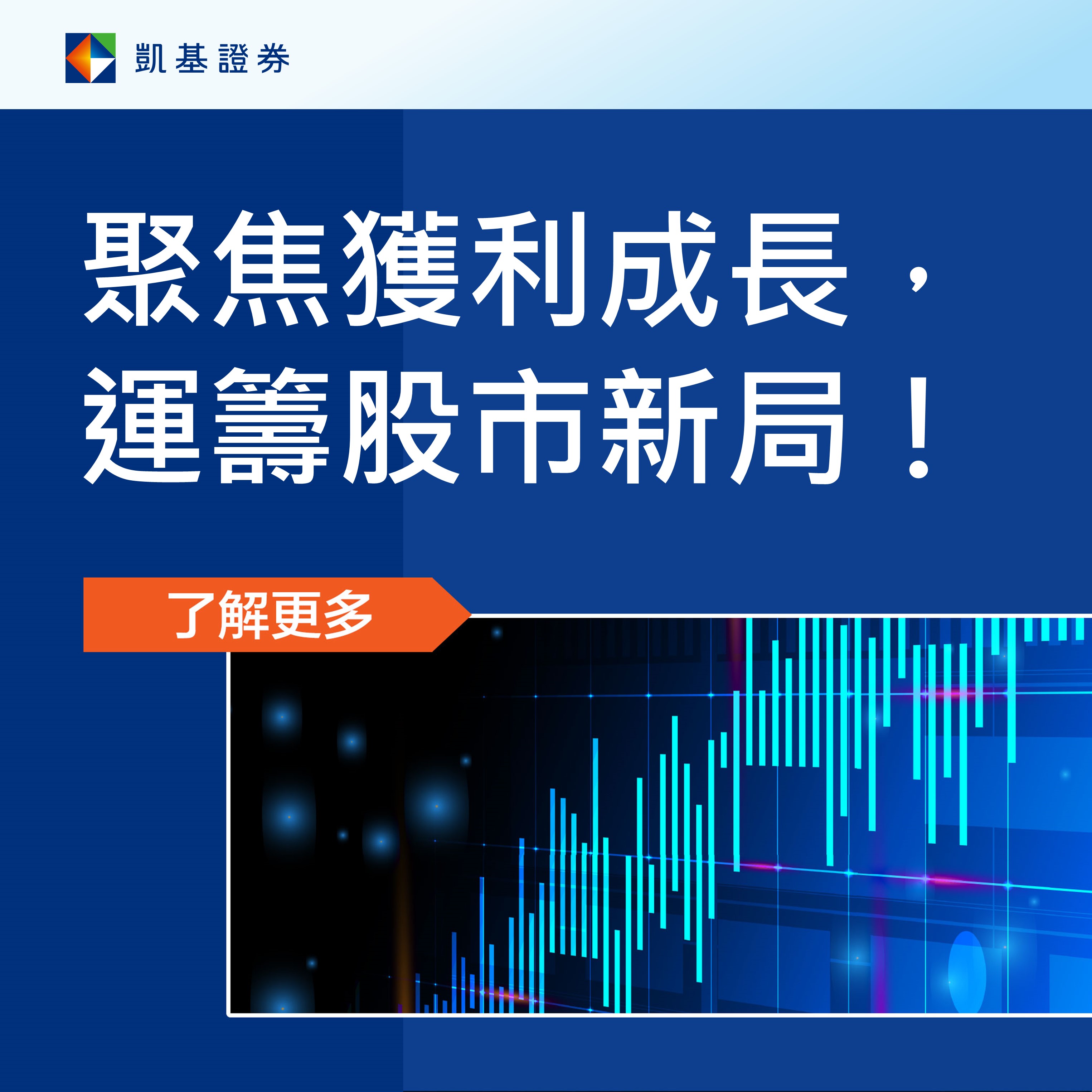 凱基證券

聚焦獲利成長，
運籌股市新局！

了解更多